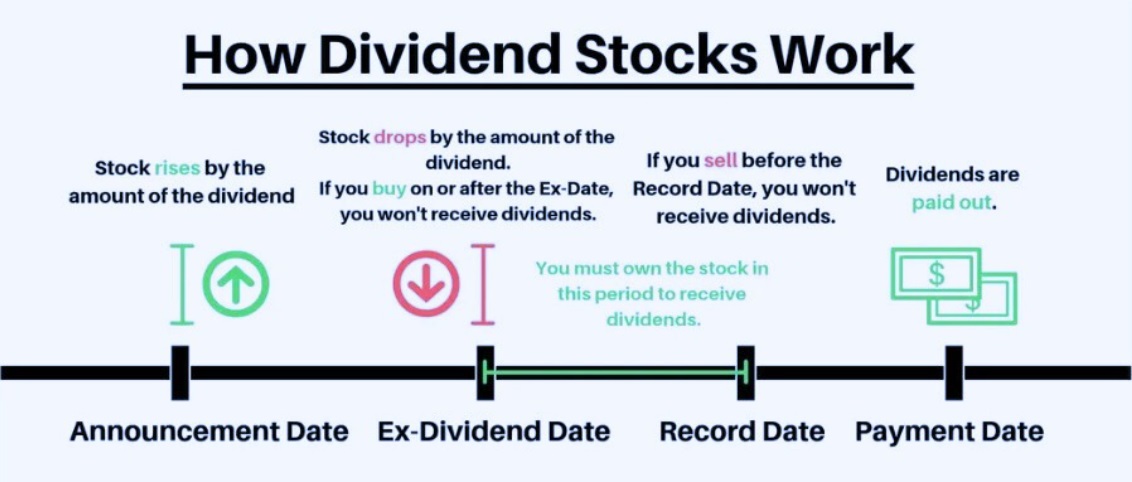 How Dividend Stocks Work

Stock rises by the amount of the dividend

Stock drops by the amount of the dividend. If you buy on or after the Ex-Date, you won't receive dividends.

If you sell before the Record Date, you won't receive dividends.

Dividends are paid out.

You must own the stock in this period to receive dividends.

$

$

Announcement Date

Ex-Dividend Date

Record Date

Payment Date